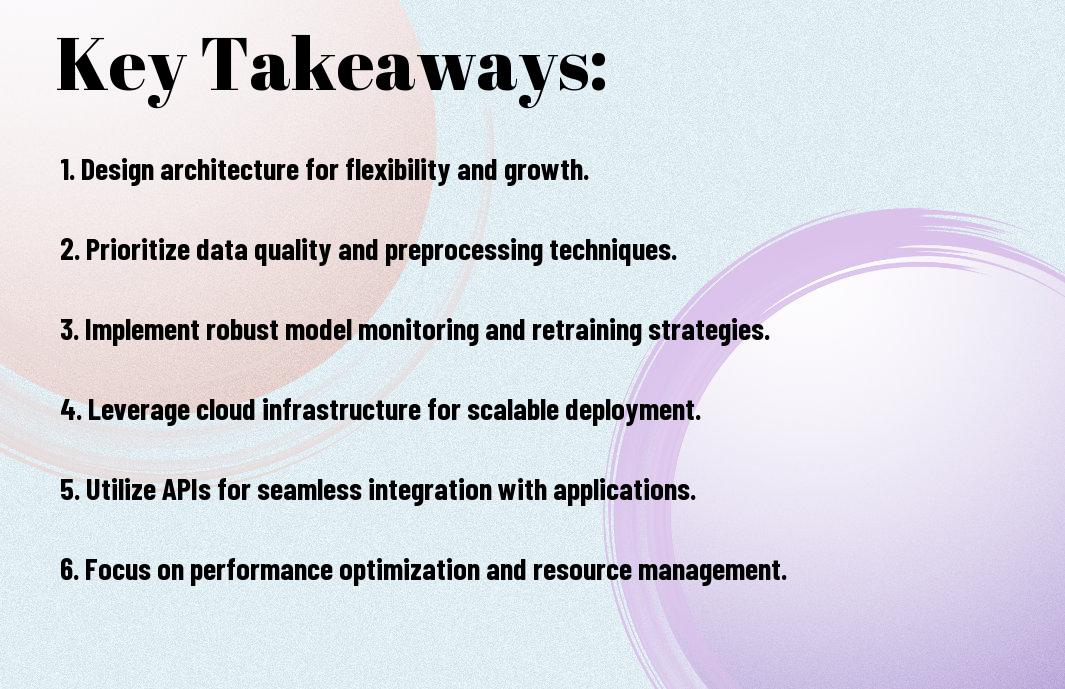 Key Takeaways:

1. Design architecture for flexibility and growth.

2. Prioritize data quality and preprocessing techniques.

3. Implement robust model monitoring and retraining strategies.

4. Leverage cloud infrastructure for scalable deployment.

5. Utilize APIs for seamless integration with applications.

6. Focus on performance optimization and resource management.